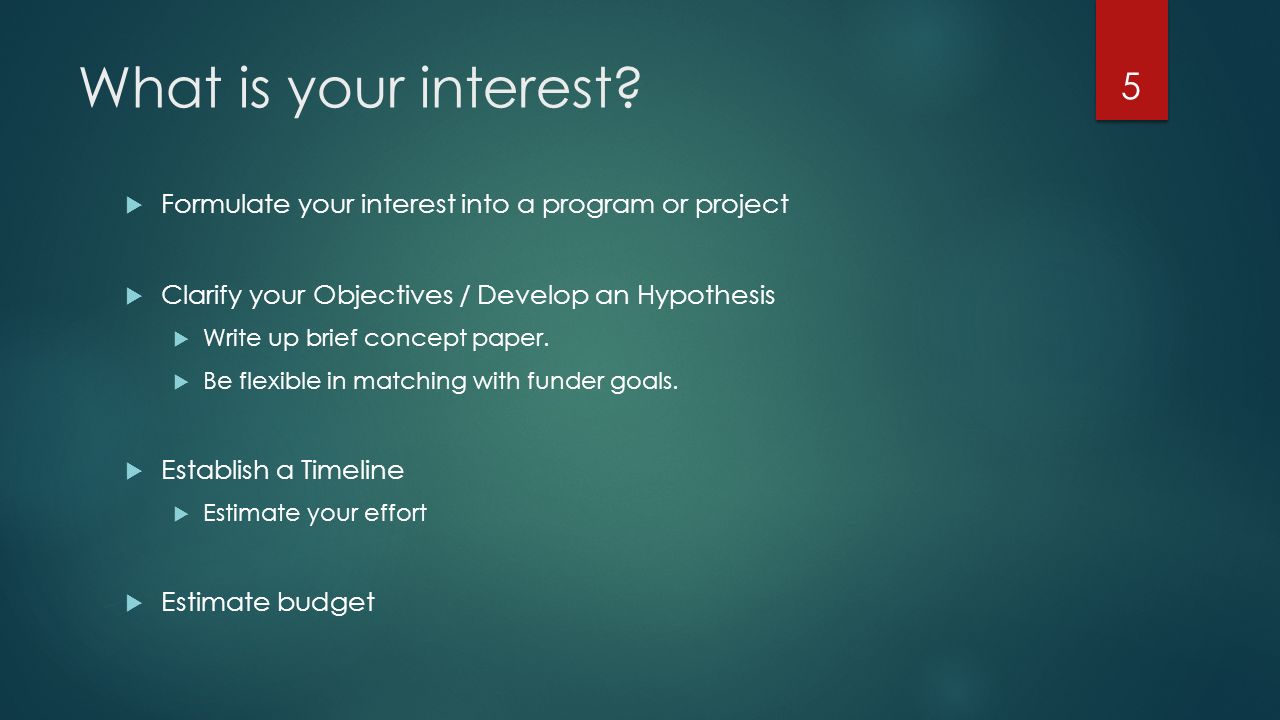 What is your interest?

5

Formulate your interest into a program or project

Clarify your Objectives / Develop an Hypothesis

Write up brief concept paper.

Be flexible in matching with funder goals.

Establish a Timeline

Estimate your effort

Estimate budget